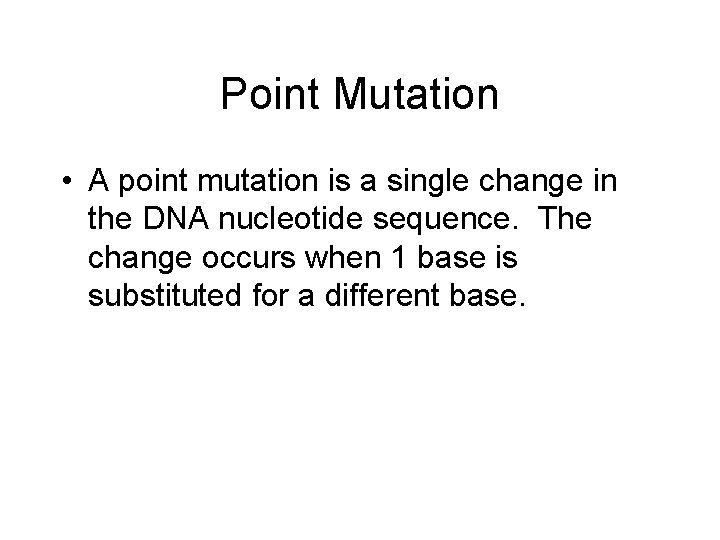 Point Mutation

• A point mutation is a single change in the DNA nucleotide sequence. The change occurs when 1 base is substituted for a different base.